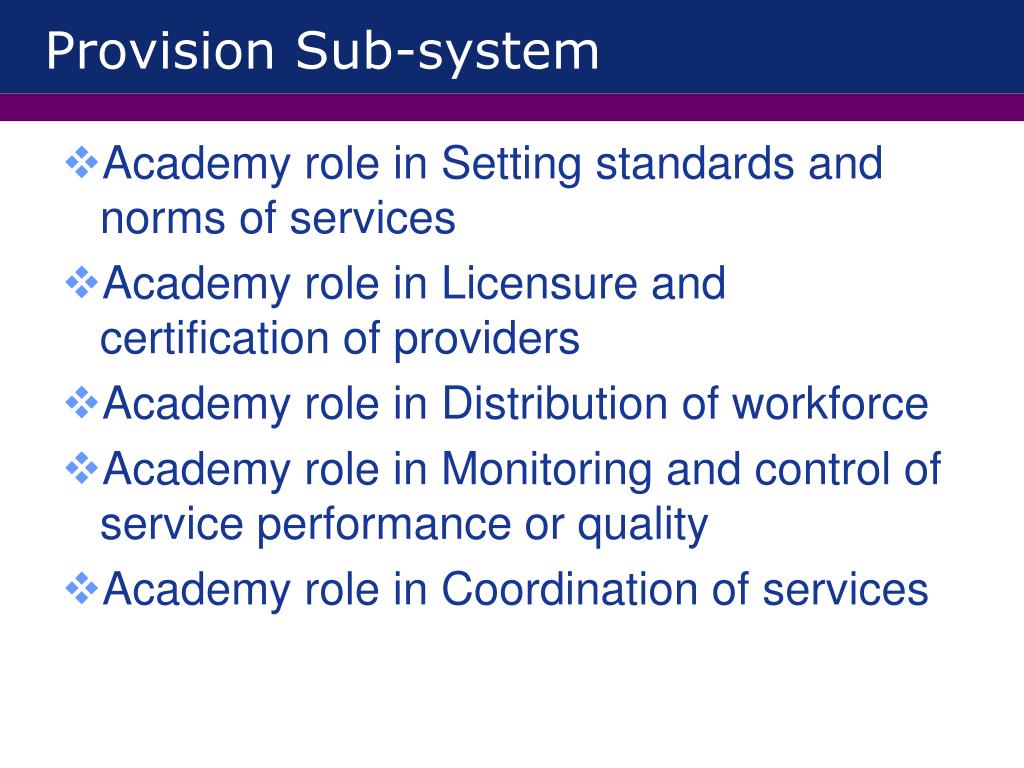 Provision Sub-system

❖Academy role in Setting standards and norms of services

❖Academy role in Licensure and certification of providers

❖Academy role in Distribution of workforce

❖Academy role in Monitoring and control of service performance or quality

❖Academy role in Coordination of services